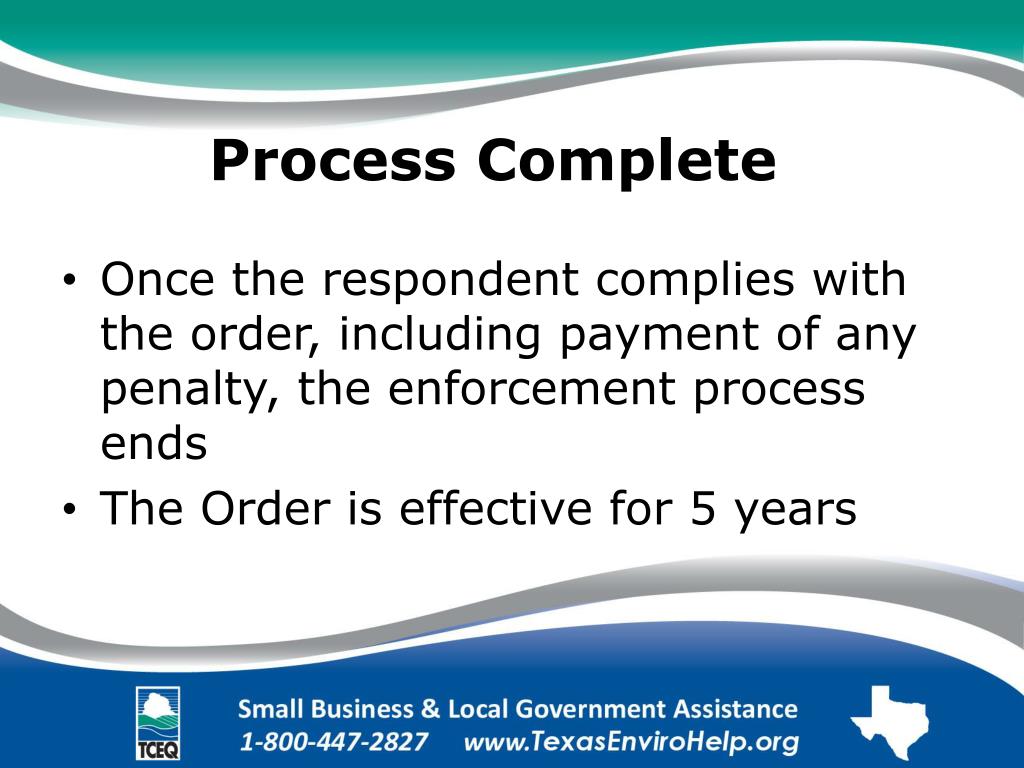 Process Complete

• Once the respondent complies with the order, including payment of any penalty, the enforcement process ends
• The Order is effective for 5 years

TCEQ

Small Business & Local Government Assistance
1-800-447-2827 www.TexasEnviroHelp.org